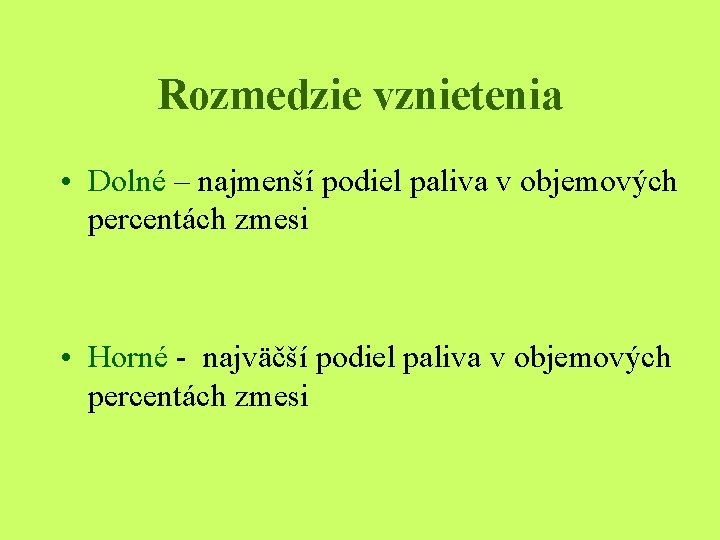 Rozmedzie vznietenia

• Dolné – najmenší podiel paliva v objemových percentách zmesi

• Horné - najväčší podiel paliva v objemových percentách zmesi